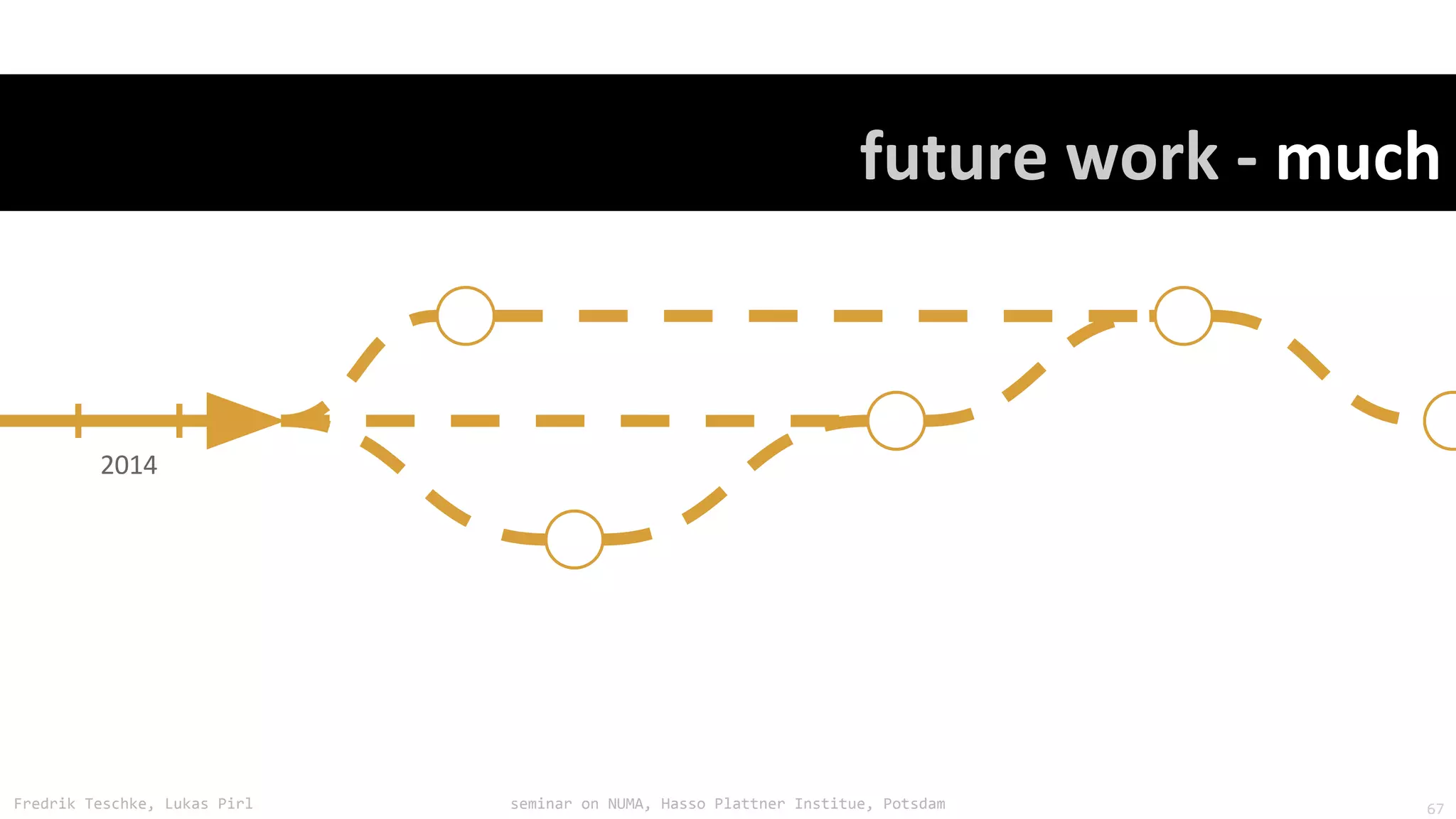 future work - much

2014

Fredrik Teschke, Lukas Pirl

seminar on NUMA, Hasso Plattner Institue, Potsdam

67